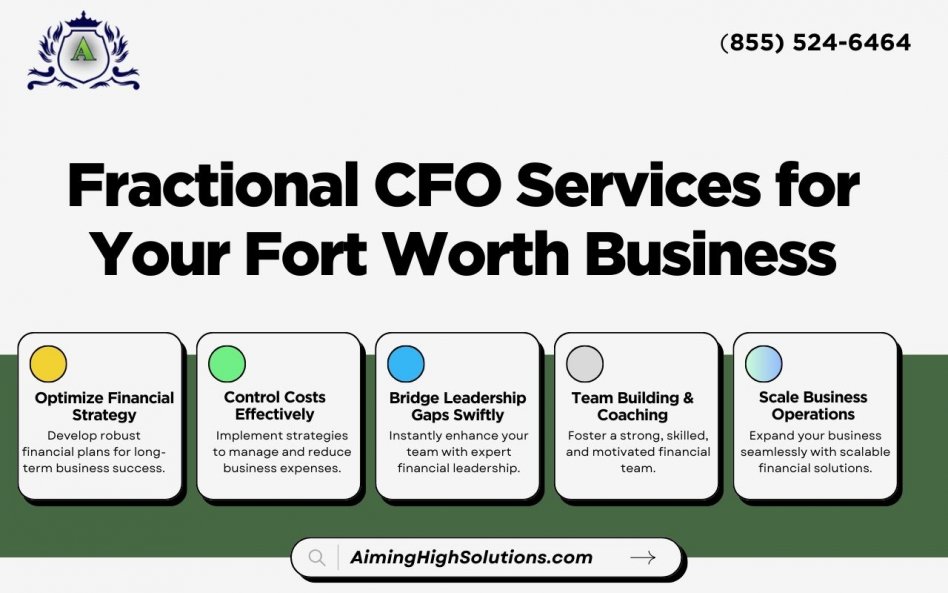 A

(855) 524-6464

Fractional CFO Services for Your Fort Worth Business

Optimize Financial Strategy
Develop robust financial plans for long-term business success.

Control Costs Effectively
Implement strategies to manage and reduce business expenses.

Bridge Leadership Gaps Swiftly
Instantly enhance your team with expert financial leadership.

Team Building & Coaching
Foster a strong, skilled, and motivated financial team.

Scale Business Operations
Expand your business seamlessly with scalable financial solutions.

AimingHighSolutions.com